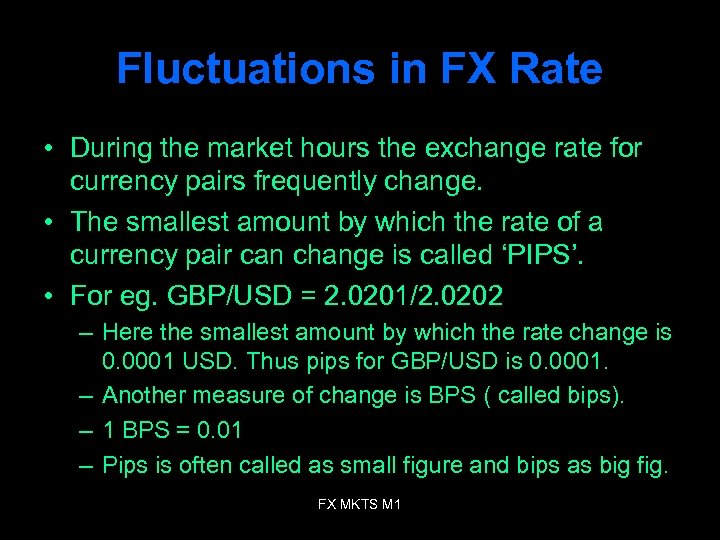 Fluctuations in FX Rate

• During the market hours the exchange rate for currency pairs frequently change.

• The smallest amount by which the rate of a currency pair can change is called ‘PIPS’.

• For eg. GBP/USD = 2.0201/2.0202

– Here the smallest amount by which the rate change is 0.0001 USD. Thus pips for GBP/USD is 0.0001.

– Another measure of change is BPS ( called bips).

– 1 BPS = 0.01

– Pips is often called as small figure and bips as big fig.

FX MKTS M1